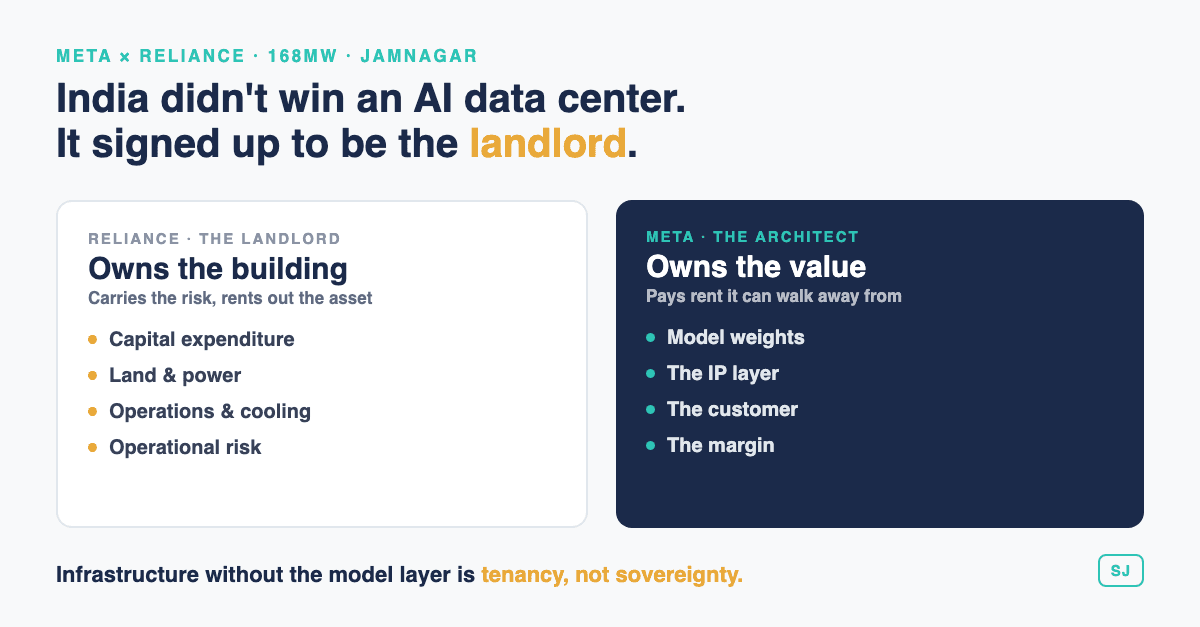 META × RELIANCE · 168MW · JAMNAGAR

India didn't win an AI data center.
It signed up to be the landlord.

RELIANCE · THE LANDLORD
Owns the building
Carries the risk, rents out the asset

- Capital expenditure
- Land & power
- Operations & cooling
- Operational risk

META · THE ARCHITECT
Owns the value
Pays rent it can walk away from

- Model weights
- The IP layer
- The customer
- The margin

Infrastructure without the model layer is tenancy, not sovereignty.

SJ